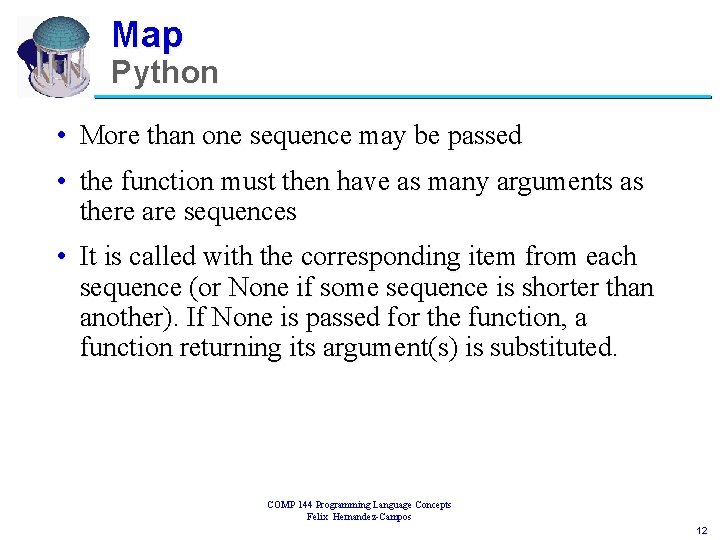 Map
Python

• More than one sequence may be passed

• the function must then have as many arguments as there are sequences

• It is called with the corresponding item from each sequence (or None if some sequence is shorter than another). If None is passed for the function, a function returning its argument(s) is substituted.

COMP 144 Programming Language Concepts
Felix Hernandez-Campos

12